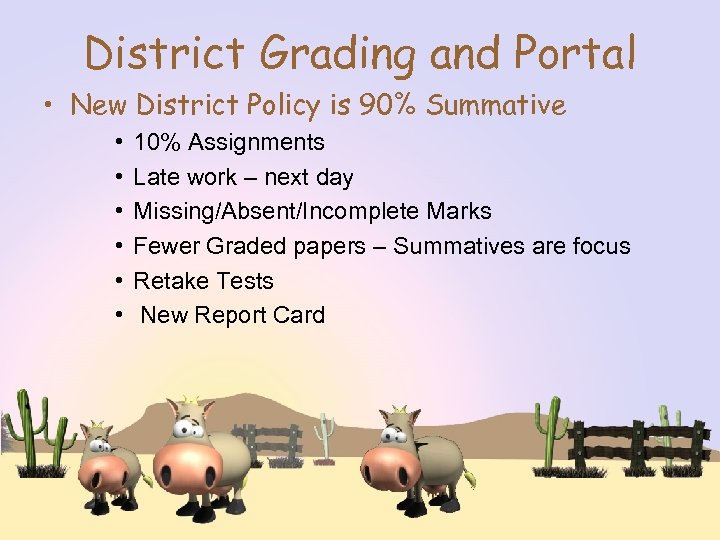 District Grading and Portal

• New District Policy is 90% Summative
  • 10% Assignments
  • Late work – next day
  • Missing/Absent/Incomplete Marks
  • Fewer Graded papers – Summatives are focus
  • Retake Tests
  • New Report Card